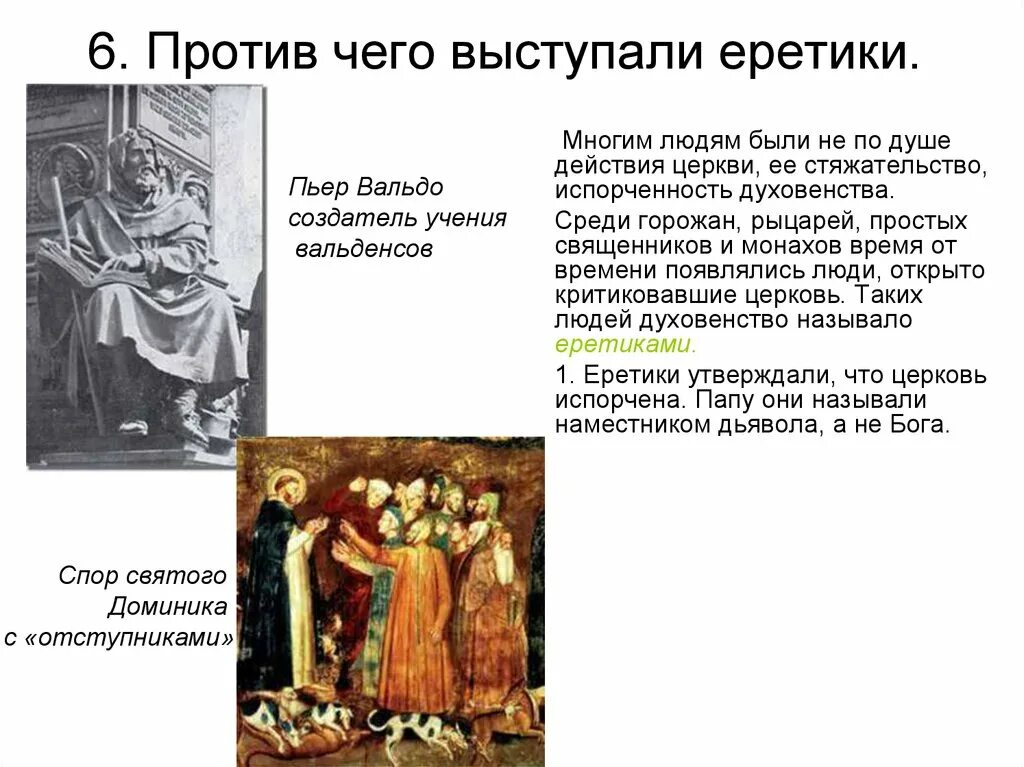 6. Против чего выступали еретики.

Пьер Вальдо создатель учения вальденсов

Многим людям были не по душе действия церкви, ее стяжательство, испорченность духовенства.

Среди горожан, рыцарей, простых священников и монахов время от времени появлялись люди, открыто критиковавшие церковь. Таких людей духовенство называло еретиками.

1. Еретики утверждали, что церковь испорчена. Папу они называли наместником дьявола, а не Бога.

Спор святого Доминика с «отступниками»